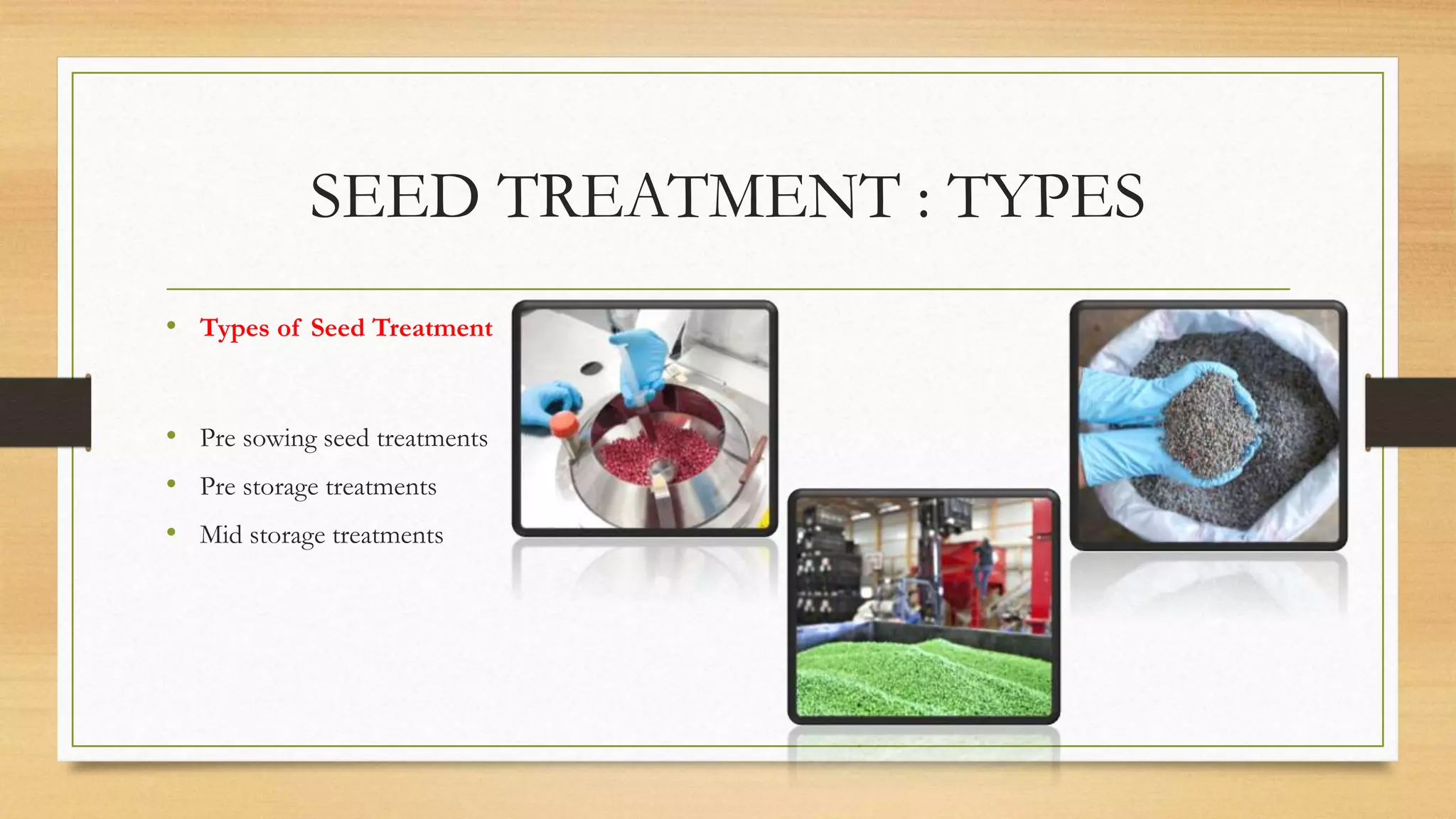 SEED TREATMENT : TYPES

• Types of Seed Treatment

• Pre sowing seed treatments
• Pre storage treatments
• Mid storage treatments